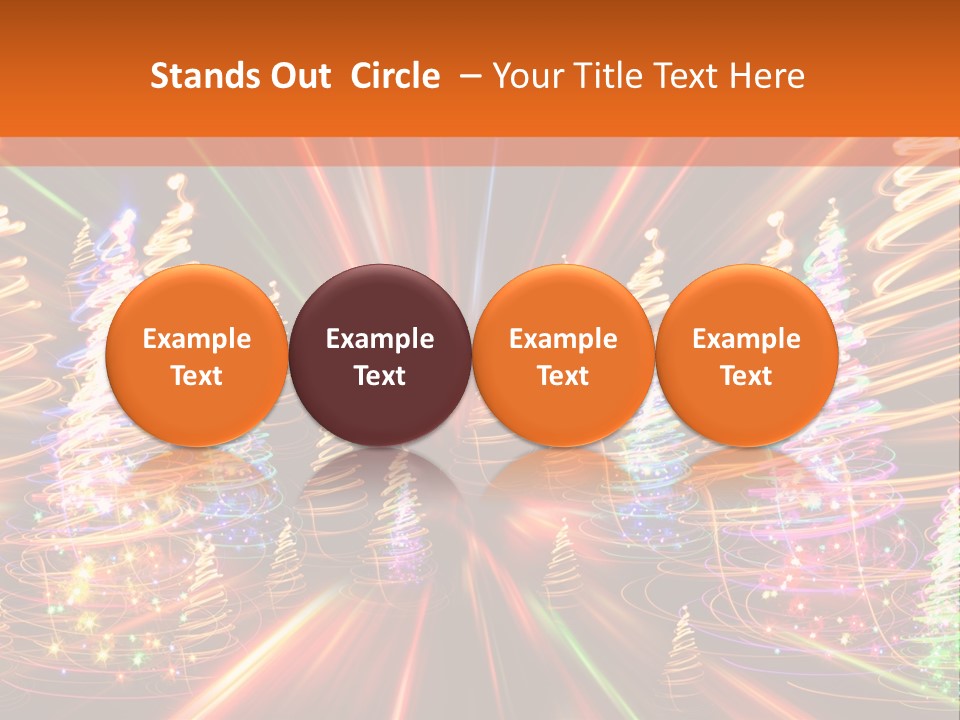 Stands Out Circle – Your Title Text Here

Example Text

Example Text

Example Text

Example Text